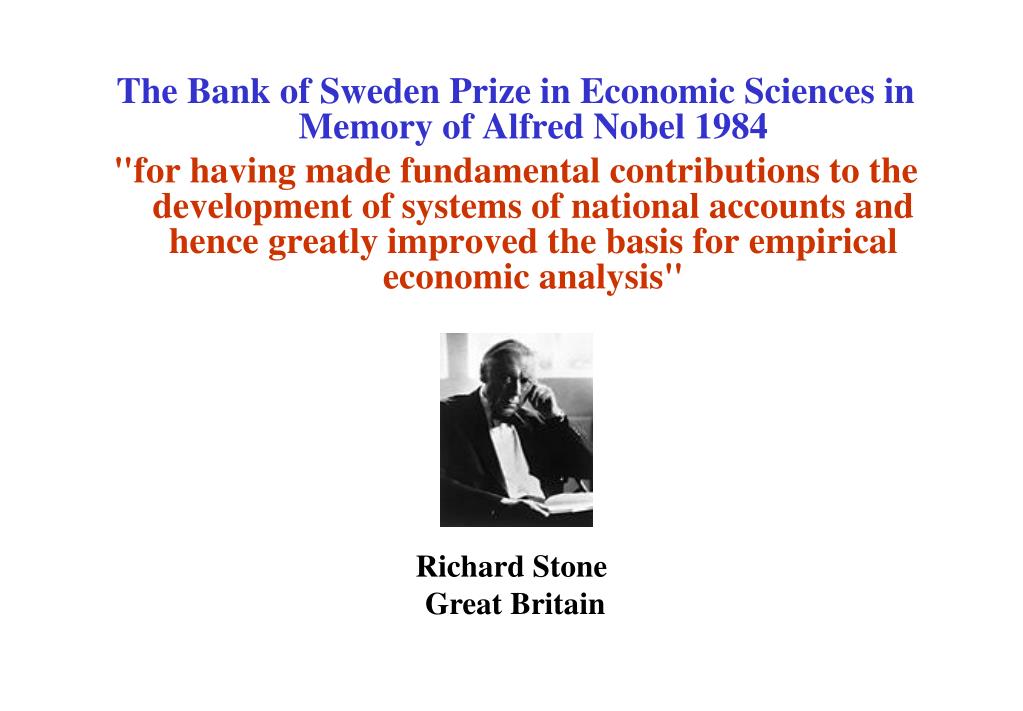 The Bank of Sweden Prize in Economic Sciences in Memory of Alfred Nobel 1984

"for having made fundamental contributions to the development of systems of national accounts and hence greatly improved the basis for empirical economic analysis"

Richard Stone
Great Britain